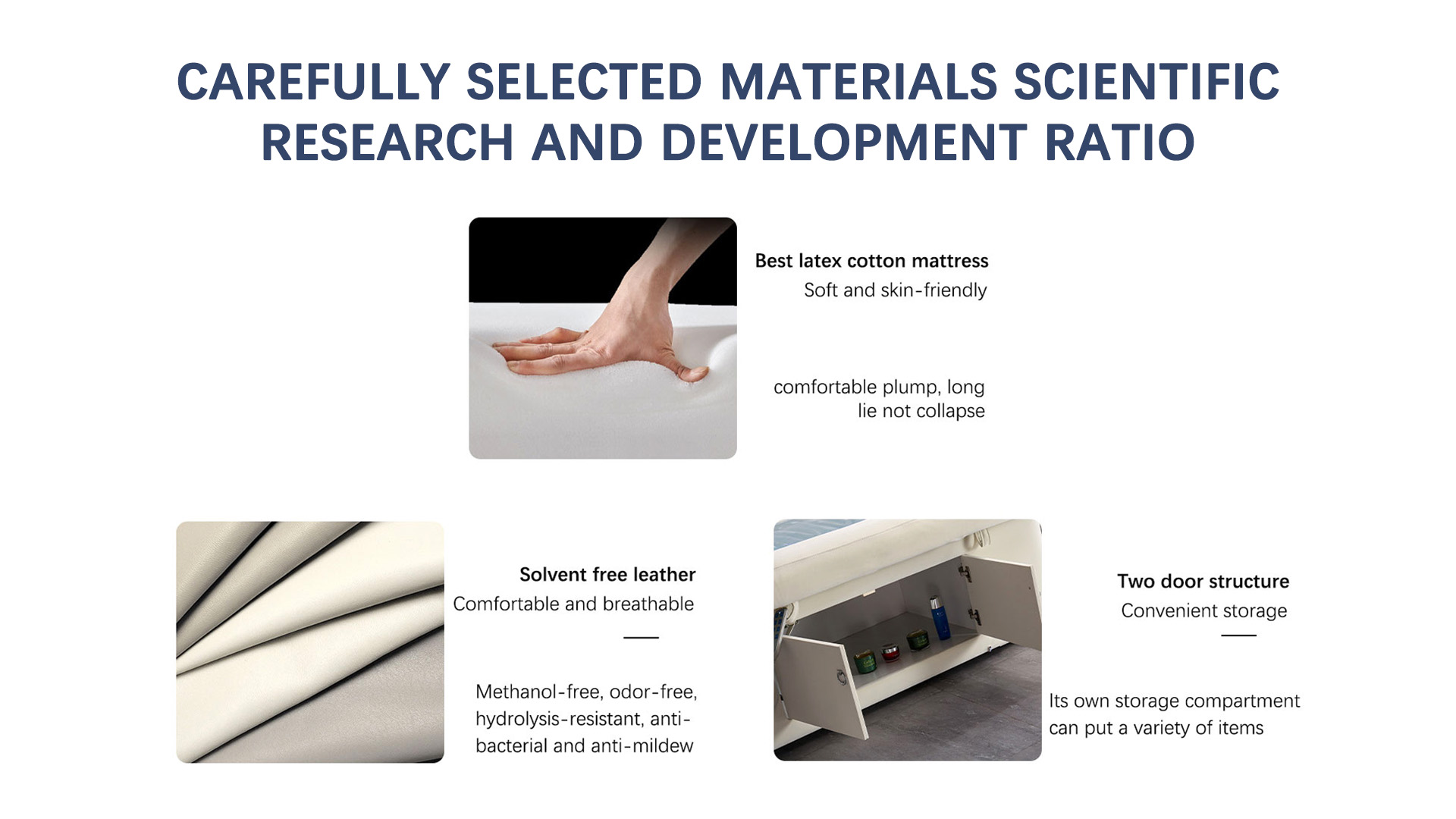 CAREFULLY SELECTED MATERIALS SCIENTIFIC RESEARCH AND DEVELOPMENT RATIO

Best latex cotton mattress
Soft and skin-friendly

comfortable plump, long lie not collapse

Solvent free leather
Comfortable and breathable

Methanol-free, odor-free, hydrolysis-resistant, anti-bacterial and anti-mildew

Two door structure
Convenient storage

Its own storage compartment can put a variety of items